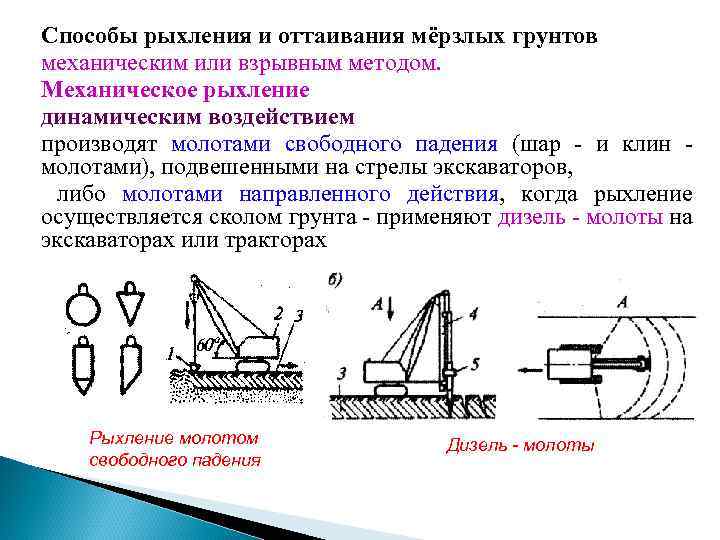 Способы рыхления и оттаивания мёрзлых грунтов механическим или взрывным методом.
Механическое рыхление
динамическим воздействием
производят молотами свободного падения (шар - и клин - молотами), подвешенными на стрелы экскаваторов,

либо молотами направленного действия, когда рыхление осуществляется сколом грунта - применяют дизель - молоты на экскаваторах или тракторах

1
60°
2
3
б)
A
4
5
3
A

Рыхление молотом свободного падения

Дизель - молоты